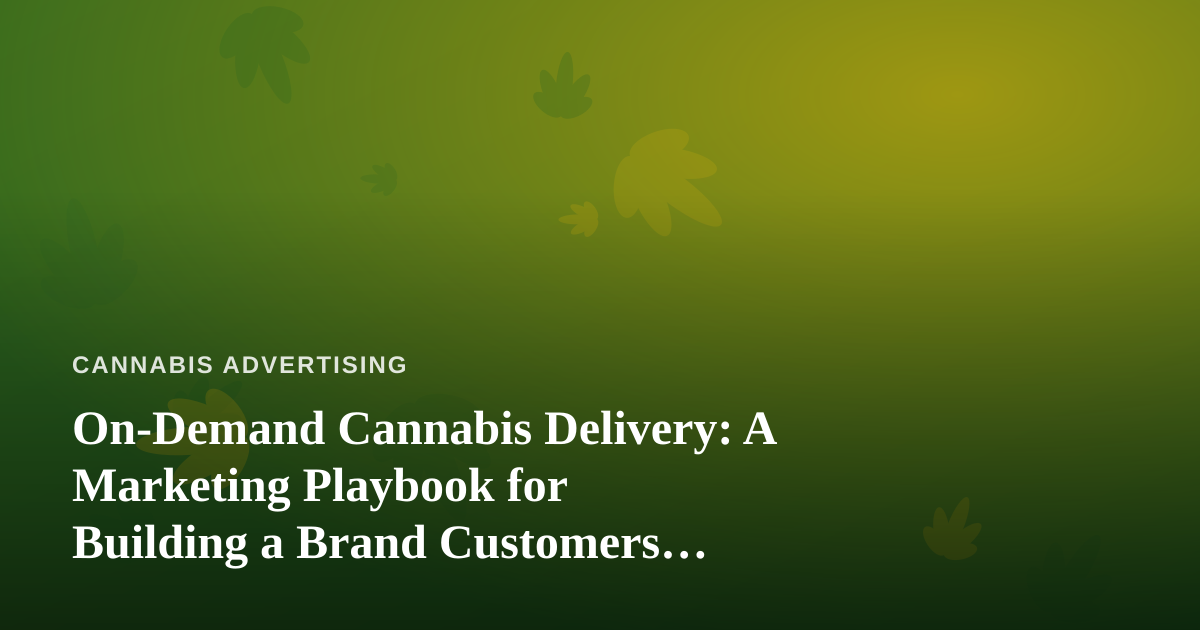 CANNABIS ADVERTISING

On-Demand Cannabis Delivery: A Marketing Playbook for Building a Brand Customers…